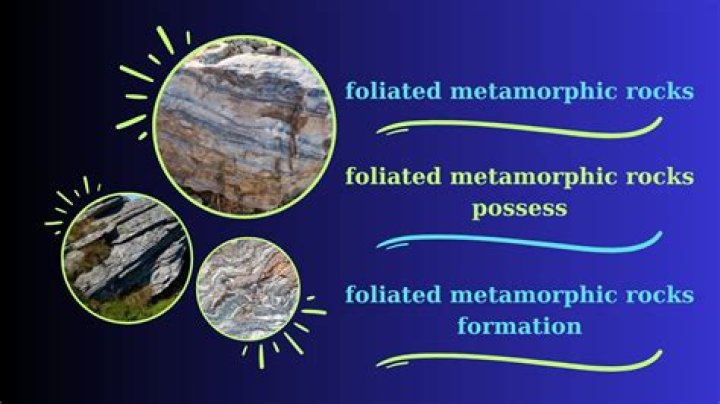 foliated metamorphic rocks

foliated metamorphic rocks possess

foliated metamorphic rocks formation